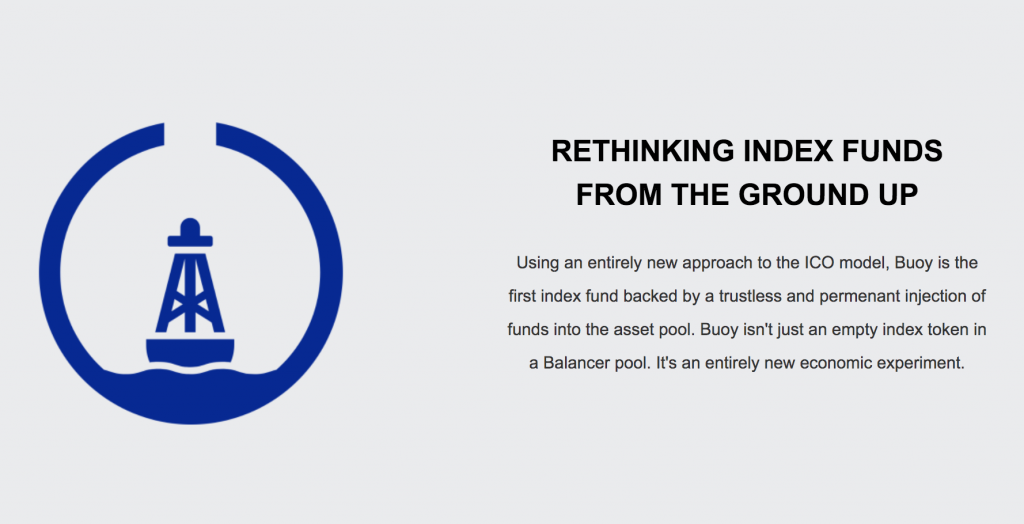 RETHINKING INDEX FUNDS FROM THE GROUND UP

Using an entirely new approach to the ICO model, Buoy is the first index fund backed by a trustless and permenant injection of funds into the asset pool. Buoy isn't just an empty index token in a Balancer pool. It's an entirely new economic experiment.